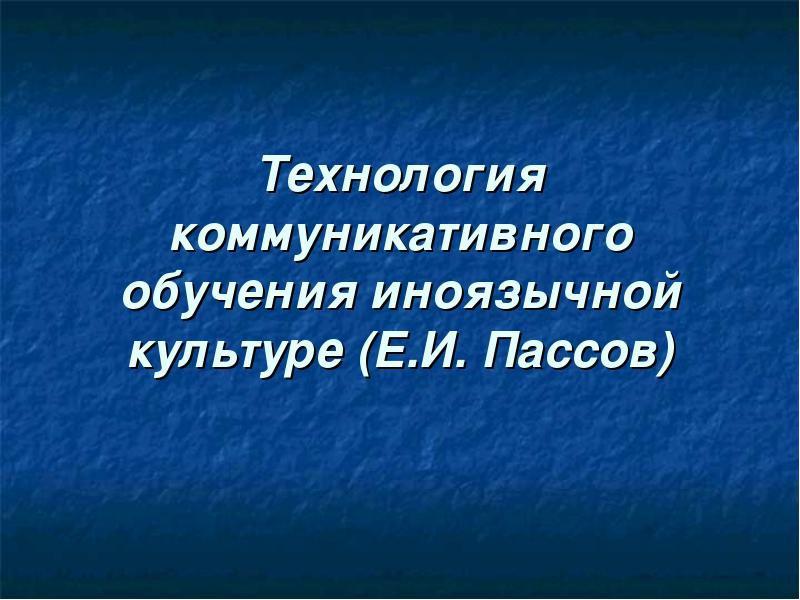 Технология коммуникативного обучения иноязычной культуре (Е.И. Пассов)